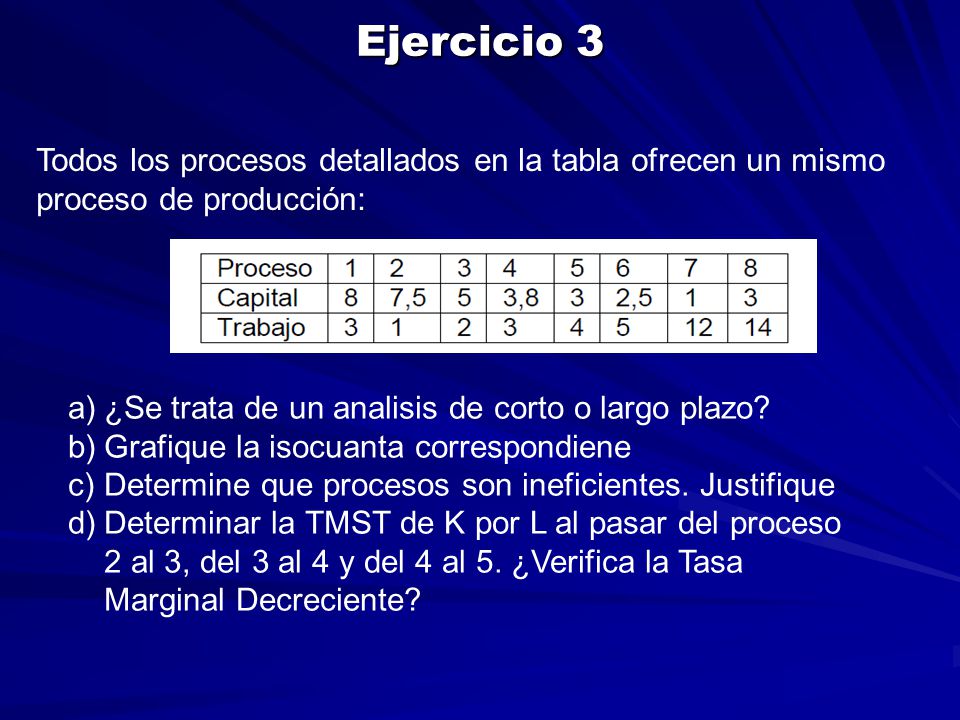 Ejercicio 3

Todos los procesos detallados en la tabla ofrecen un mismo proceso de producción:

| Proceso | 1 | 2 | 3 | 4 | 5 | 6 | 7 | 8 |
|---|---|---|---|---|---|---|---|---|
| Capital | 8 | 7,5 | 5 | 3,8 | 3 | 2,5 | 1 | 3 |
| Trabajo | 3 | 1 | 2 | 3 | 4 | 5 | 12 | 14 |

a) ¿Se trata de un analisis de corto o largo plazo?
b) Grafique la isocuanta correspondiene
c) Determine que procesos son ineficientes. Justifique
d) Determinar la TMST de K por L al pasar del proceso 2 al 3, del 3 al 4 y del 4 al 5. ¿Verifica la Tasa Marginal Decreciente?